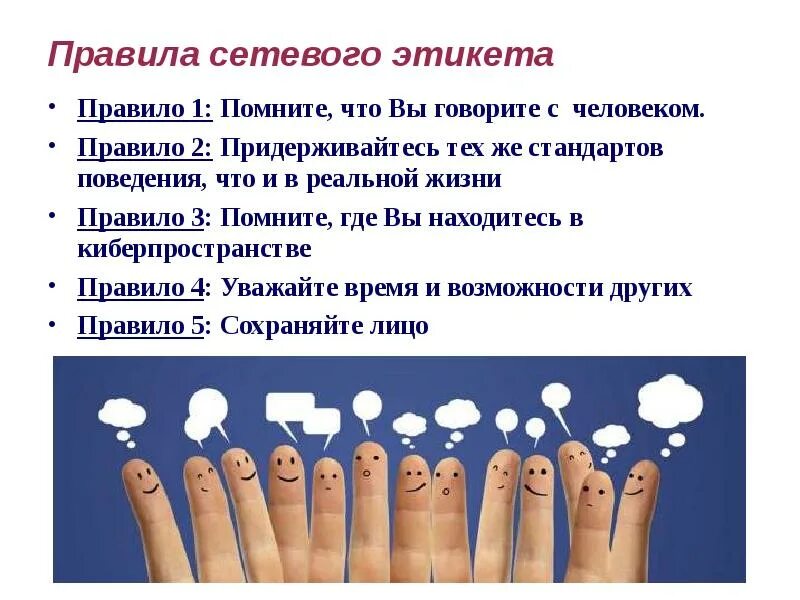 Правила сетевого этикета

• Правило 1: Помните, что Вы говорите с человеком.
• Правило 2: Придерживайтесь тех же стандартов поведения, что и в реальной жизни
• Правило 3: Помните, где Вы находитесь в киберпространстве
• Правило 4: Уважайте время и возможности других
• Правило 5: Сохраняйте лицо